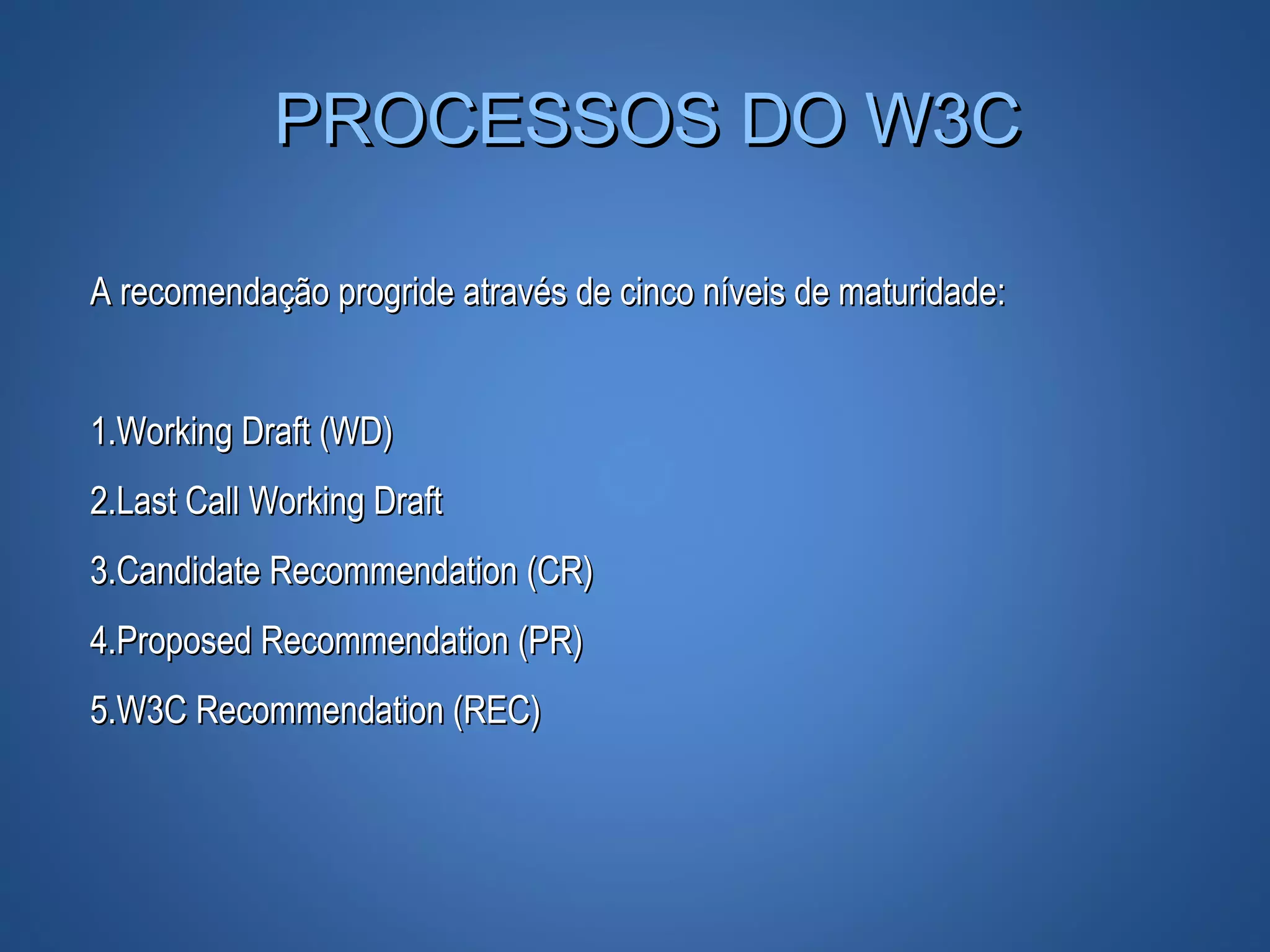 PROCESSOS DO W3C

A recomendação progride através de cinco níveis de maturidade:

1.Working Draft (WD)

2.Last Call Working Draft

3.Candidate Recommendation (CR)

4.Proposed Recommendation (PR)

5.W3C Recommendation (REC)